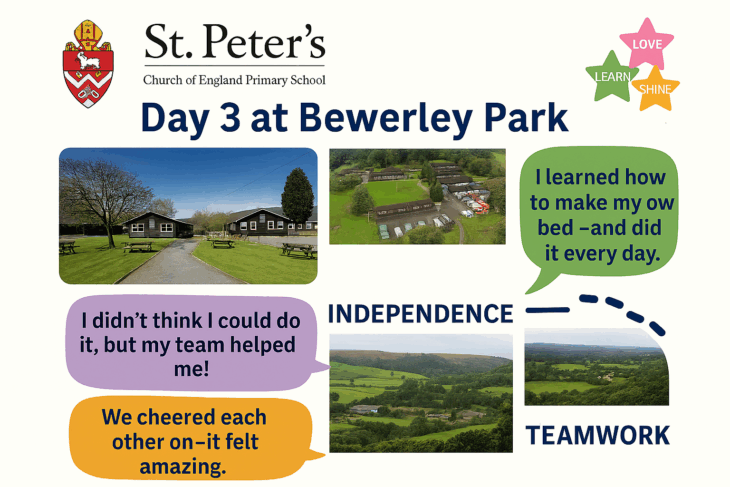 St. Peter's
Church of England Primary School

LOVE
LEARN
SHINE

Day 3 at Bewerley Park

I learned how to make my ow bed –and did it every day.

I didn't think I could do it, but my team helped me!

INDEPENDENCE

We cheered each other on–it felt amazing.

TEAMWORK